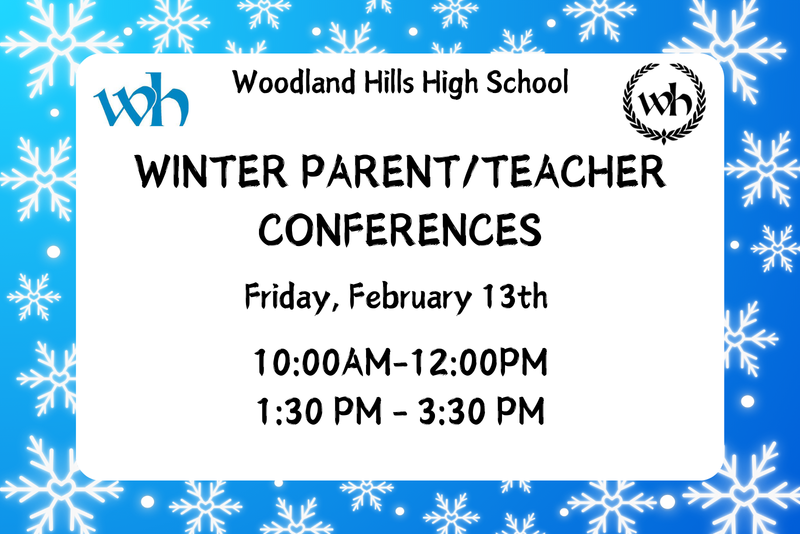 wh

Woodland Hills High School

wh

WINTER PARENT/TEACHER CONFERENCES

Friday, February 13th

10:00AM-12:00PM
1:30 PM - 3:30 PM